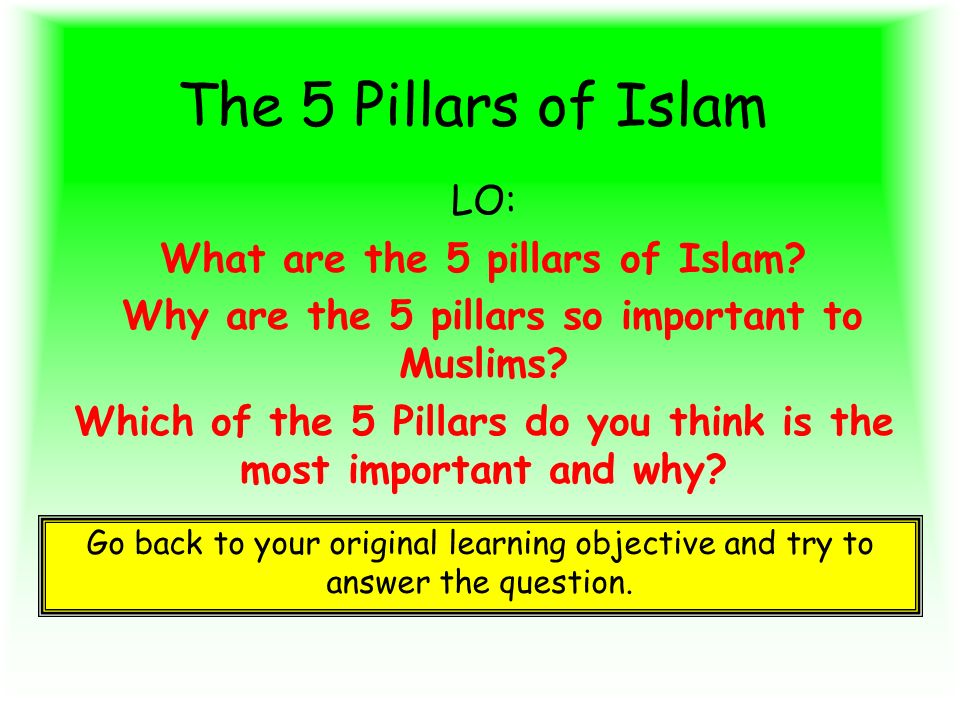 The 5 Pillars of Islam

LO:

What are the 5 pillars of Islam?

Why are the 5 pillars so important to Muslims?

Which of the 5 Pillars do you think is the most important and why?

Go back to your original learning objective and try to answer the question.